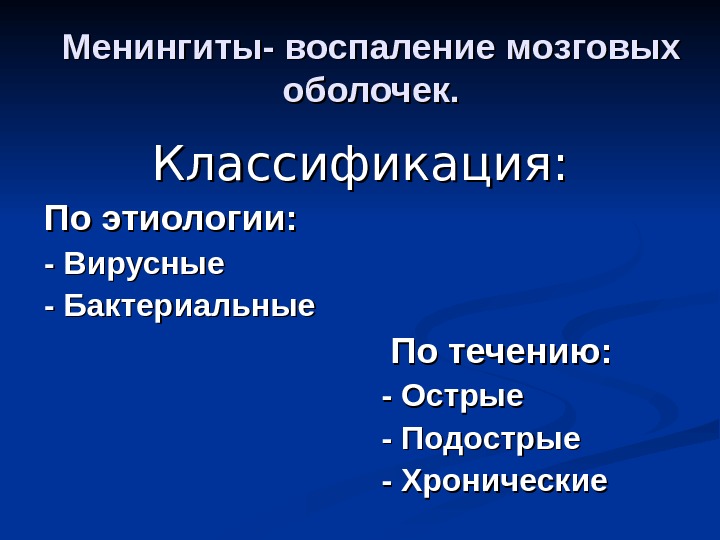 Менингиты- воспаление мозговых оболочек.

Классификация:

По этиологии:

- Вирусные

- Бактериальные

По течению:

- Острые

- Подострые

- Хронические